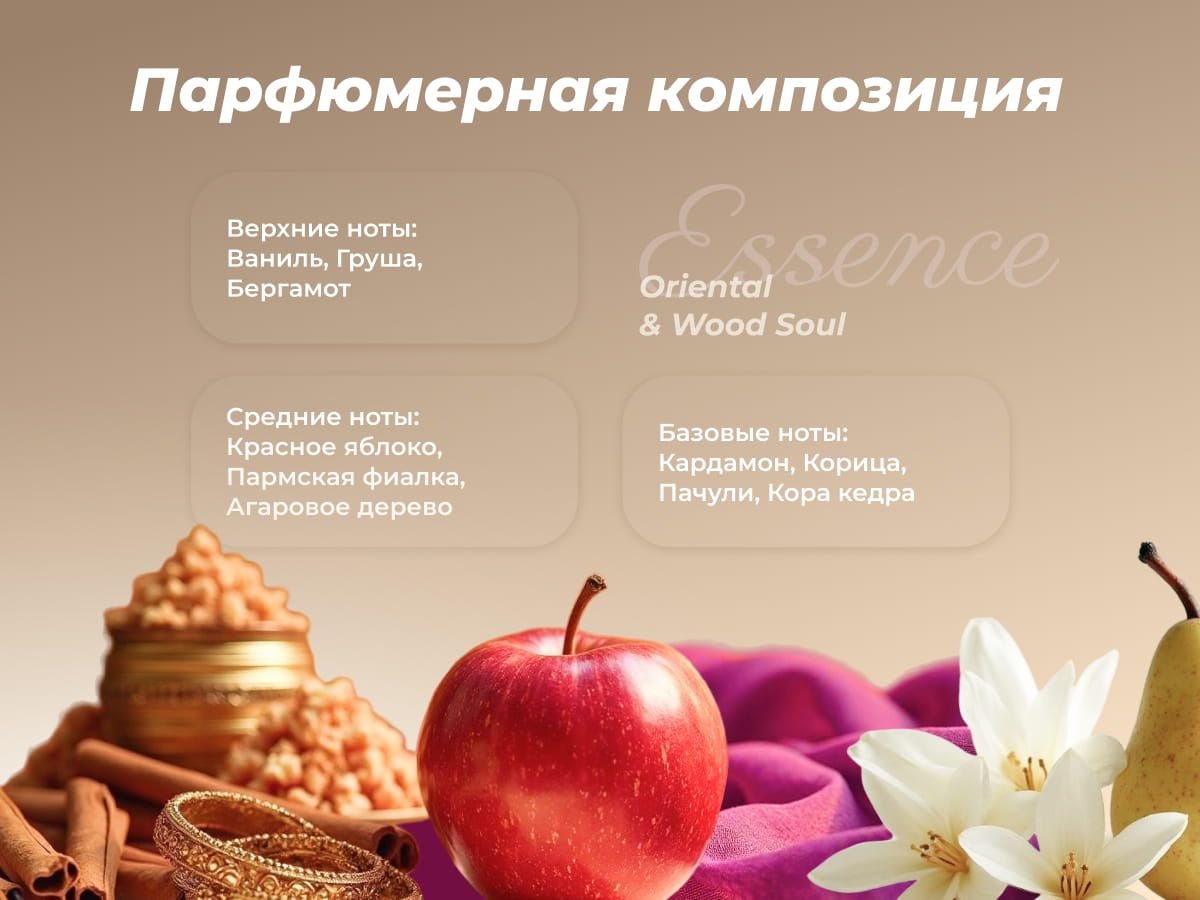 Парфюмерная композиция

Верхние ноты:
Ваниль, Груша,
Бергамот

Essence

Oriental
& Wood Soul

Средние ноты:
Красное яблоко,
Пармская фиалка,
Агаровое дерево

Базовые ноты:
Кардамон, Корица,
Пачули, Кора кедра